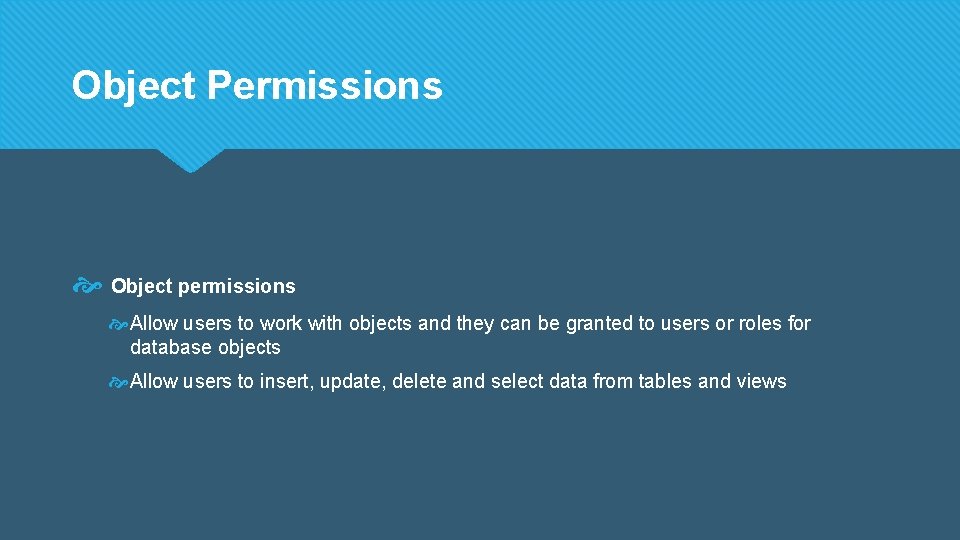 Object Permissions

Object permissions

Allow users to work with objects and they can be granted to users or roles for database objects

Allow users to insert, update, delete and select data from tables and views